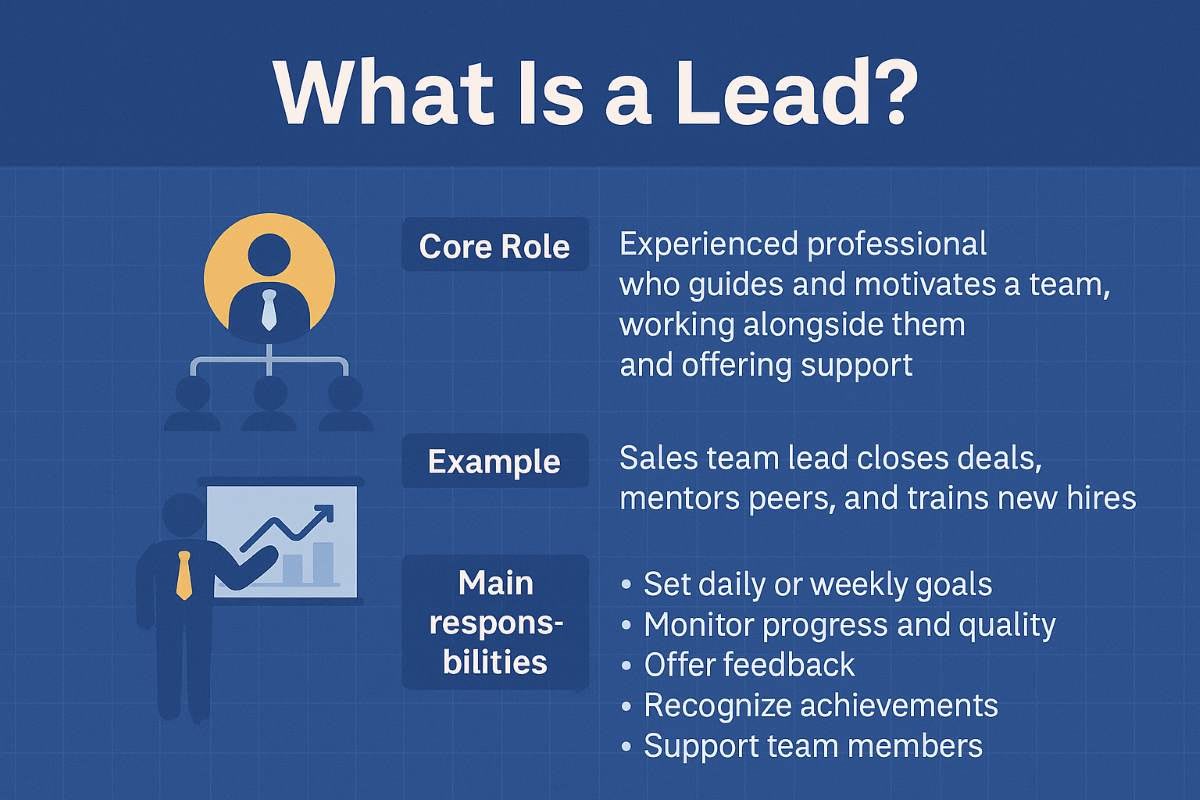 What Is a Lead?

Core Role

Experienced professional who guides and motivates a team, working alongside them and offering support

Example

Sales team lead closes deals, mentors peers, and trains new hires

Main responsibilities

• Set daily or weekly goals
• Monitor progress and quality
• Offer feedback
• Recognize achievements
• Support team members